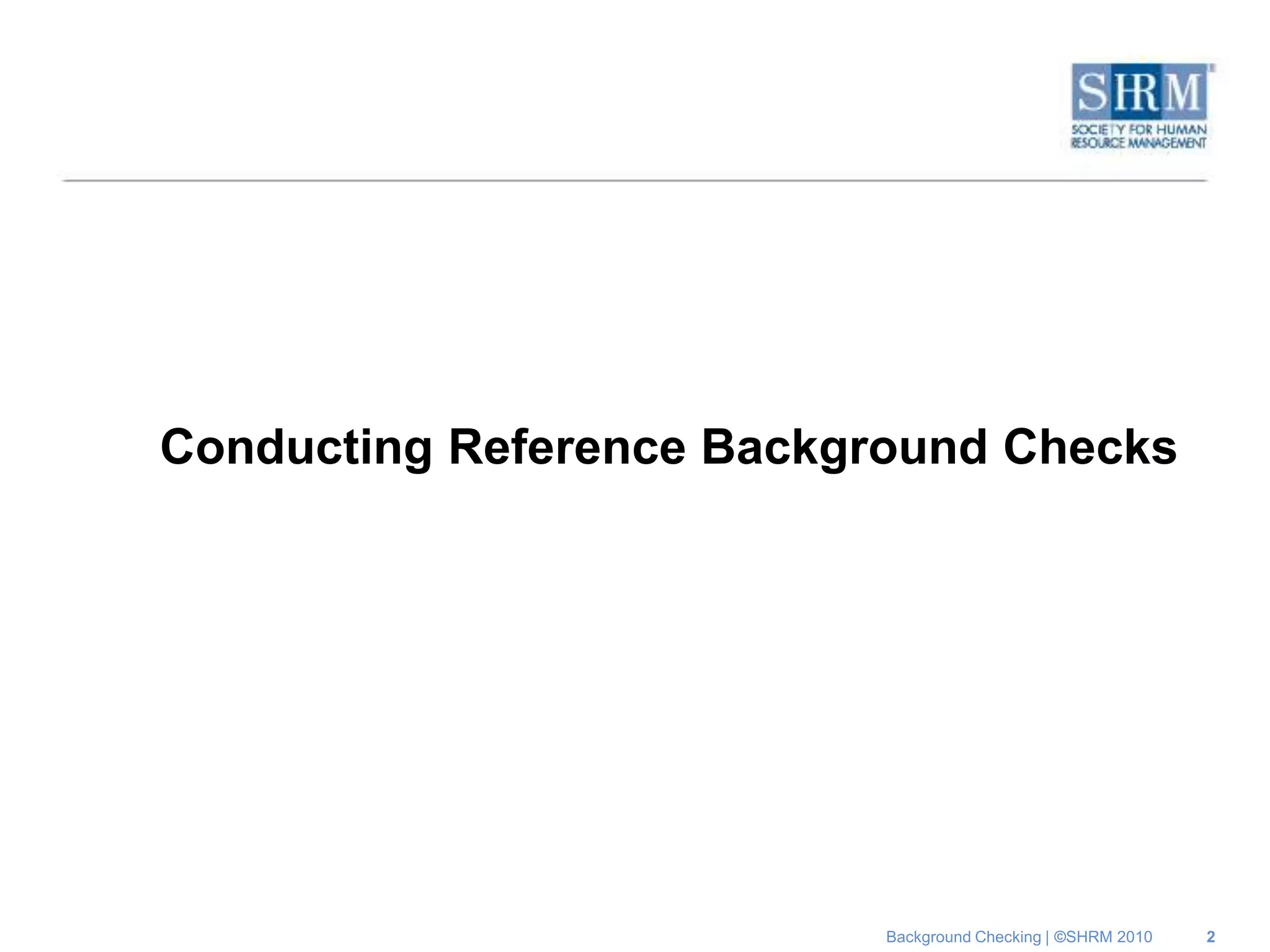 SHRM
SOCIETY FOR HUMAN RESOURCE MANAGEMENT

Conducting Reference Background Checks

Background Checking | ©SHRM 2010 2